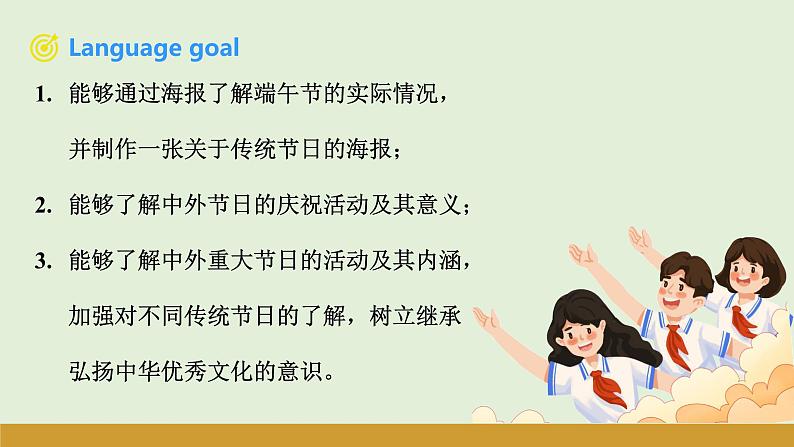 Language goal

1. 能够通过海报了解端午节的实际情况，并制作一张关于传统节日的海报；

2. 能够了解中外节日的庆祝活动及其意义；

3. 能够了解中外重大节日的活动及其内涵，加强对不同传统节日的了解，树立继承弘扬中华优秀文化的意识。